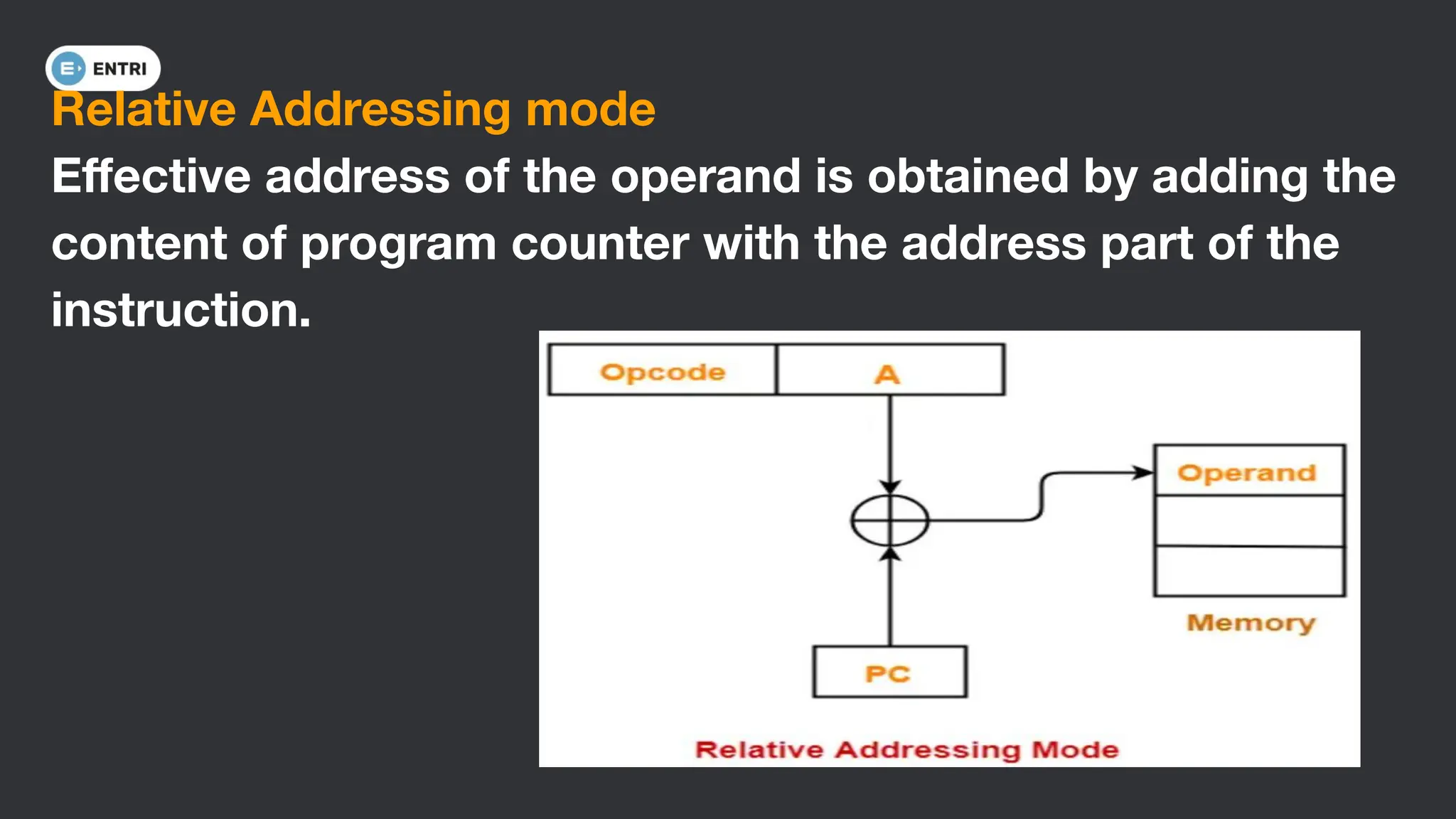 ENTRI

Relative Addressing mode

Effective address of the operand is obtained by adding the content of program counter with the address part of the instruction.

Opcode
A
Operand
Memory
PC

Relative Addressing Mode